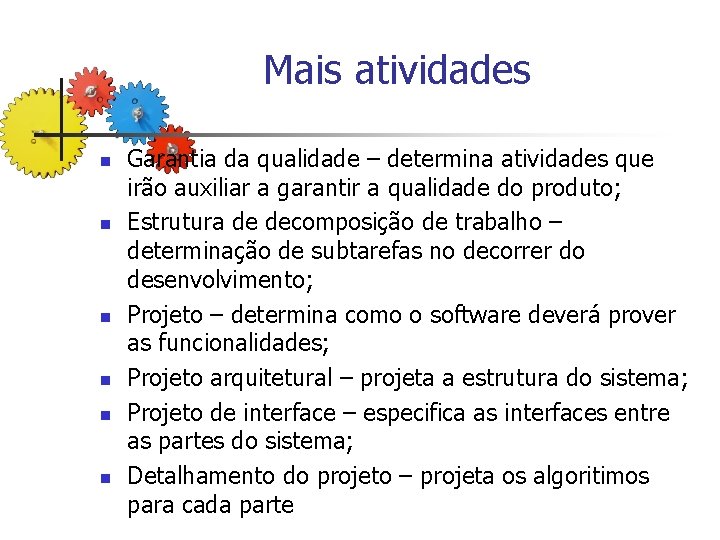 Mais atividades

- Garantia da qualidade – determina atividades que irão auxiliar a garantir a qualidade do produto;
- Estrutura de decomposição de trabalho – determinação de subtarefas no decorrer do desenvolvimento;
- Projeto – determina como o software deverá prover as funcionalidades;
- Projeto arquitetural – projeta a estrutura do sistema;
- Projeto de interface – especifica as interfaces entre as partes do sistema;
- Detalhamento do projeto – projeta os algoritimos para cada parte